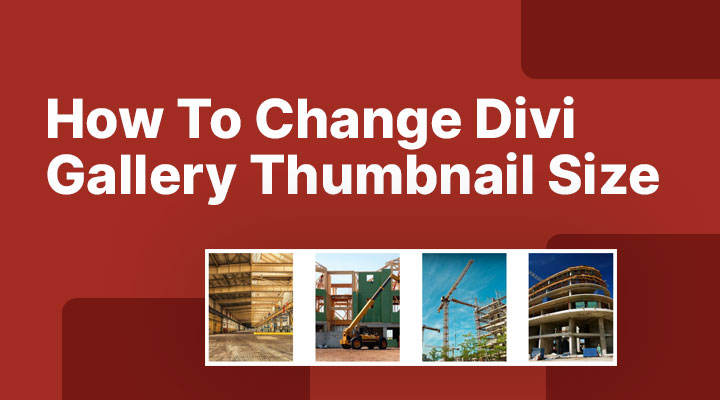 How To Change Divi Gallery Thumbnail Size